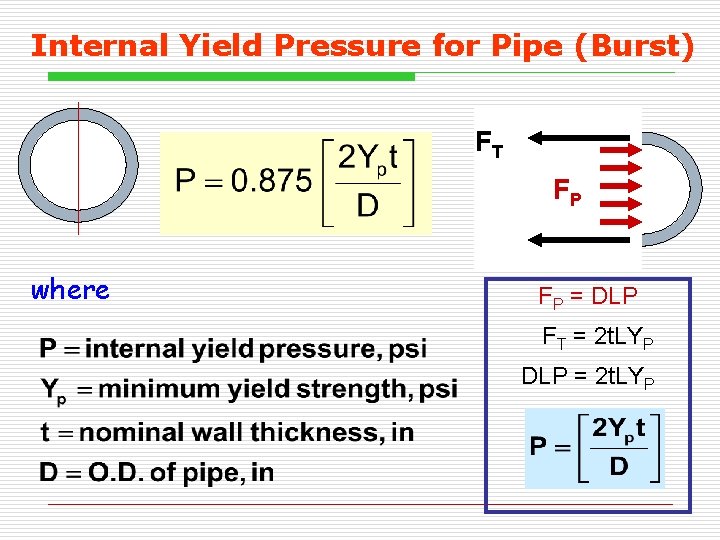 Internal Yield Pressure for Pipe (Burst)

$P = 0.875\left[\frac{2Y_p t}{D}\right]$

$F_T$

$F_P$

where

$P =$ internal yield pressure, psi

$Y_p =$ minimum yield strength, psi

$t =$ nominal wall thickness, in

$D =$ O.D. of pipe, in

$F_P = DLP$

$F_T = 2tLY_P$

$DLP = 2tLY_P$

$P = \left[\frac{2Y_p t}{D}\right]$